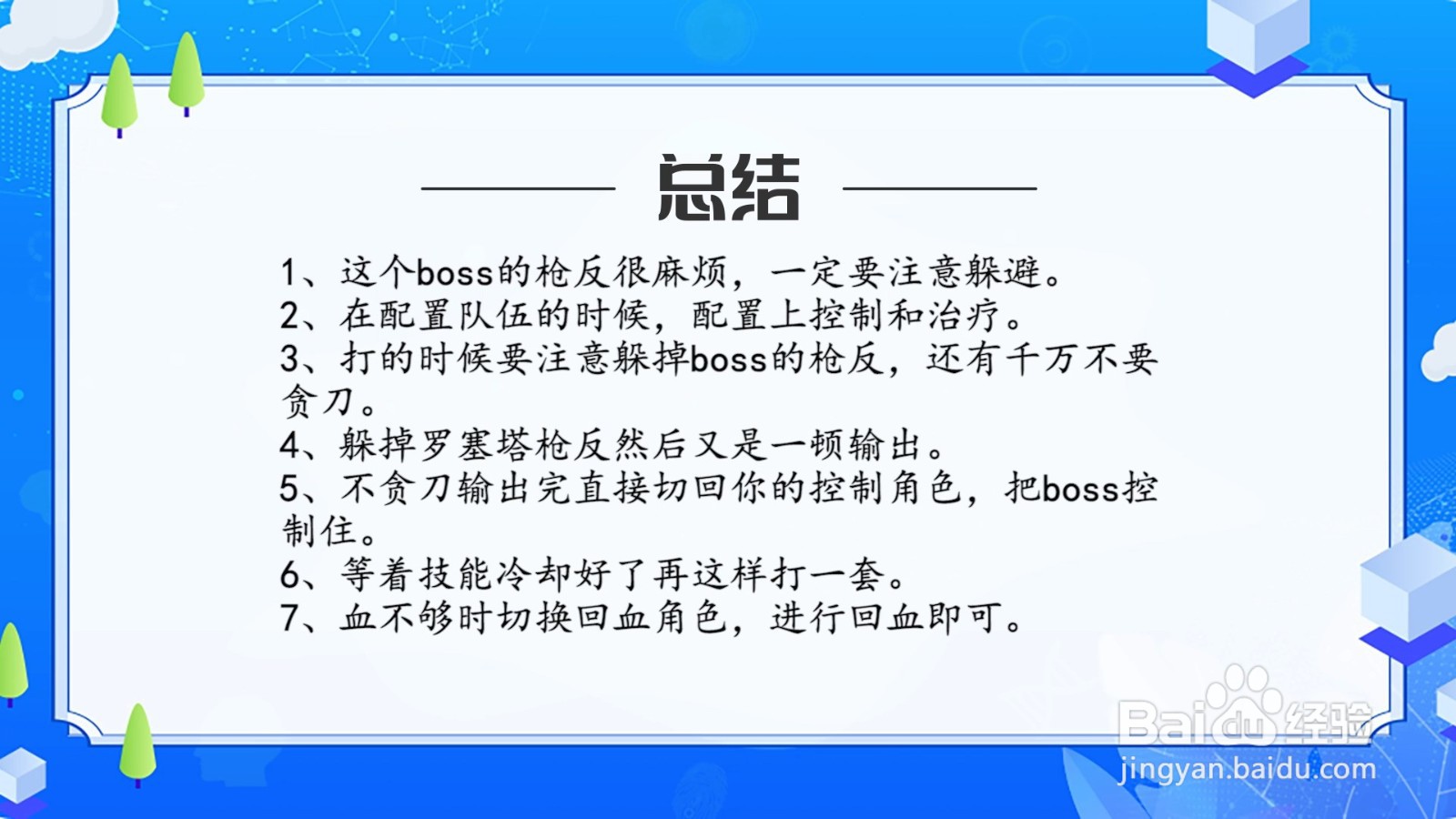 总结

1、这个boss的枪反很麻烦，一定要注意躲避。
2、在配置队伍的时候，配置上控制和治疗。
3、打的时候要注意躲掉boss的枪反，还有千万不要贪刀。
4、躲掉罗塞塔枪反然后又是一顿输出。
5、不贪刀输出完直接切回你的控制角色，把boss控制住。
6、等着技能冷却好了再这样打一套。
7、血不够时切换回血角色，进行回血即可。

Baidu经验
jingyan.baidu.com